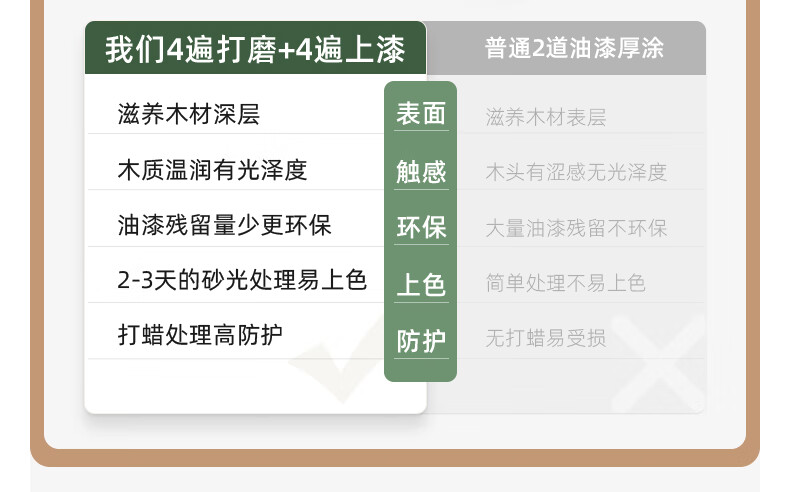 | 我们4遍打磨+4遍上漆 | | 普通2道油漆厚涂 |
|---|---|---|
| 滋养木材深层 | 表面 | 滋养木材表层 |
| 木质温润有光泽度 | 触感 | 木头有涩感无光泽度 |
| 油漆残留量少更环保 | 环保 | 大量油漆残留不环保 |
| 2-3天的砂光处理易上色 | 上色 | 简单处理不易上色 |
| 打蜡处理高防护 | 防护 | 无打蜡易受损 |